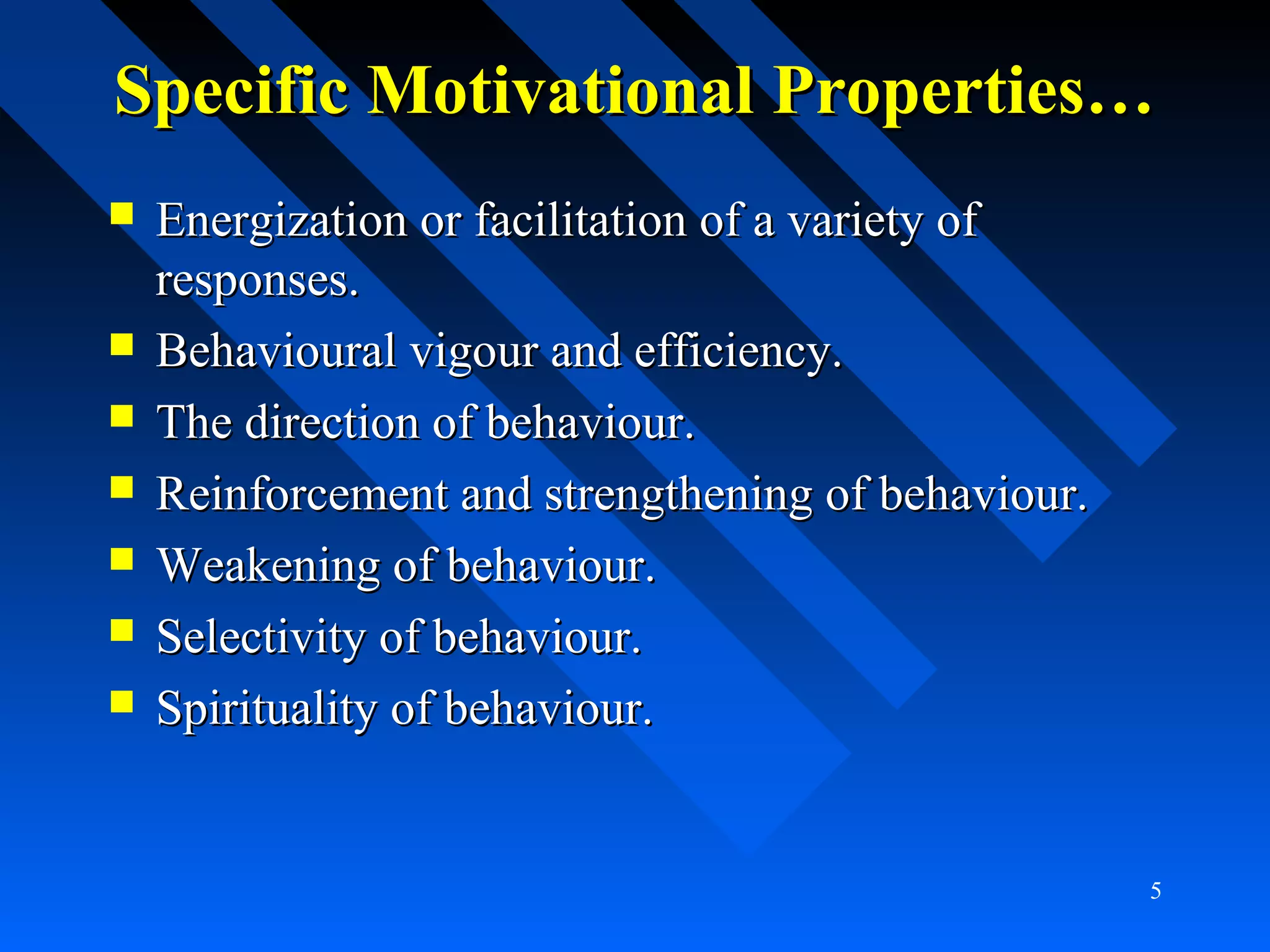 Specific Motivational Properties…

- Energization or facilitation of a variety of responses.
- Behavioural vigour and efficiency.
- The direction of behaviour.
- Reinforcement and strengthening of behaviour.
- Weakening of behaviour.
- Selectivity of behaviour.
- Spirituality of behaviour.

5